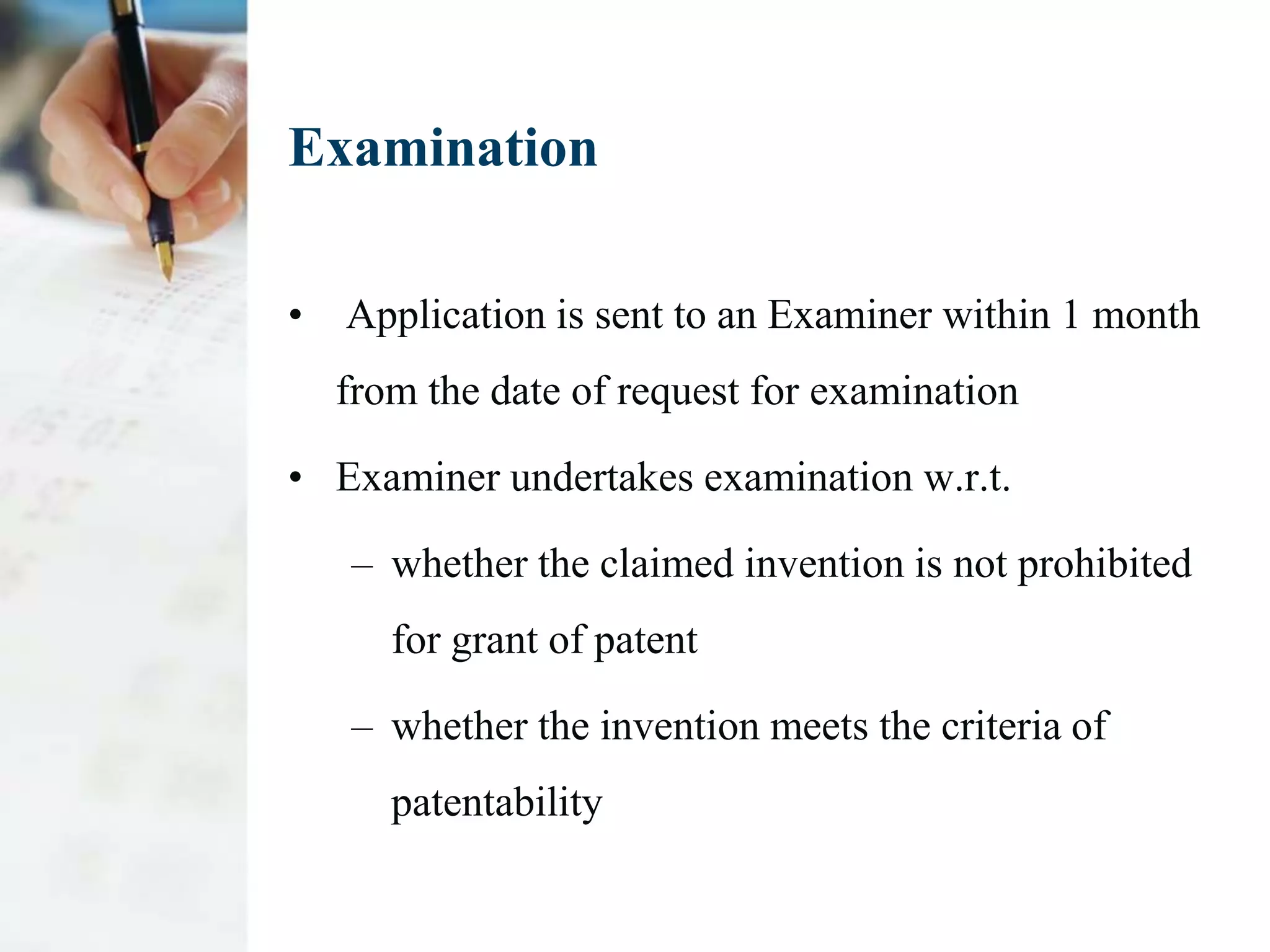 Examination

• Application is sent to an Examiner within 1 month from the date of request for examination

• Examiner undertakes examination w.r.t.

– whether the claimed invention is not prohibited for grant of patent

– whether the invention meets the criteria of patentability